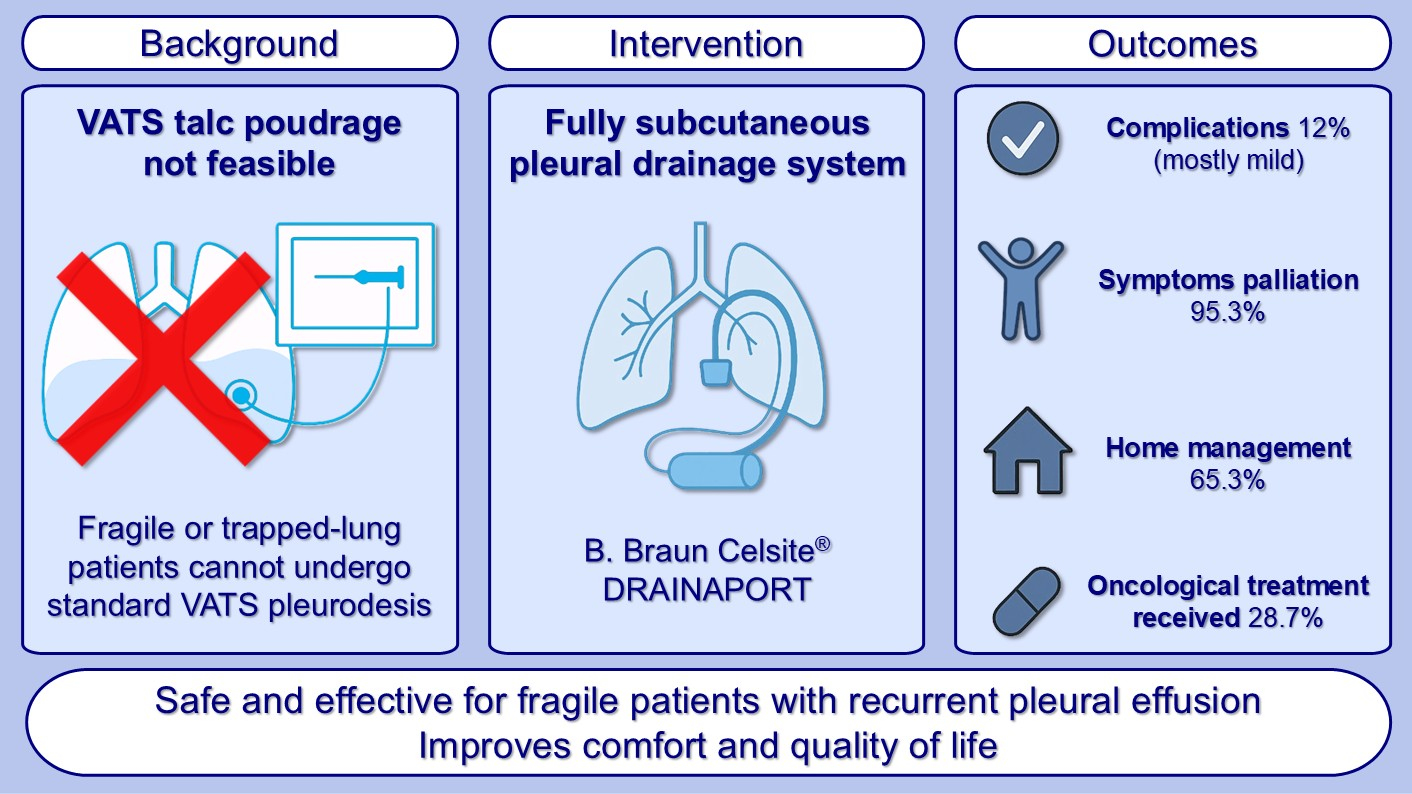 Background

VATS talc poudrage not feasible

Fragile or trapped-lung patients cannot undergo standard VATS pleurodesis

Intervention

Fully subcutaneous pleural drainage system

B. Braun Celsite® DRAINAPORT

Outcomes

Complications 12% (mostly mild)

Symptoms palliation 95.3%

Home management 65.3%

Oncological treatment received 28.7%

Safe and effective for fragile patients with recurrent pleural effusion
Improves comfort and quality of life